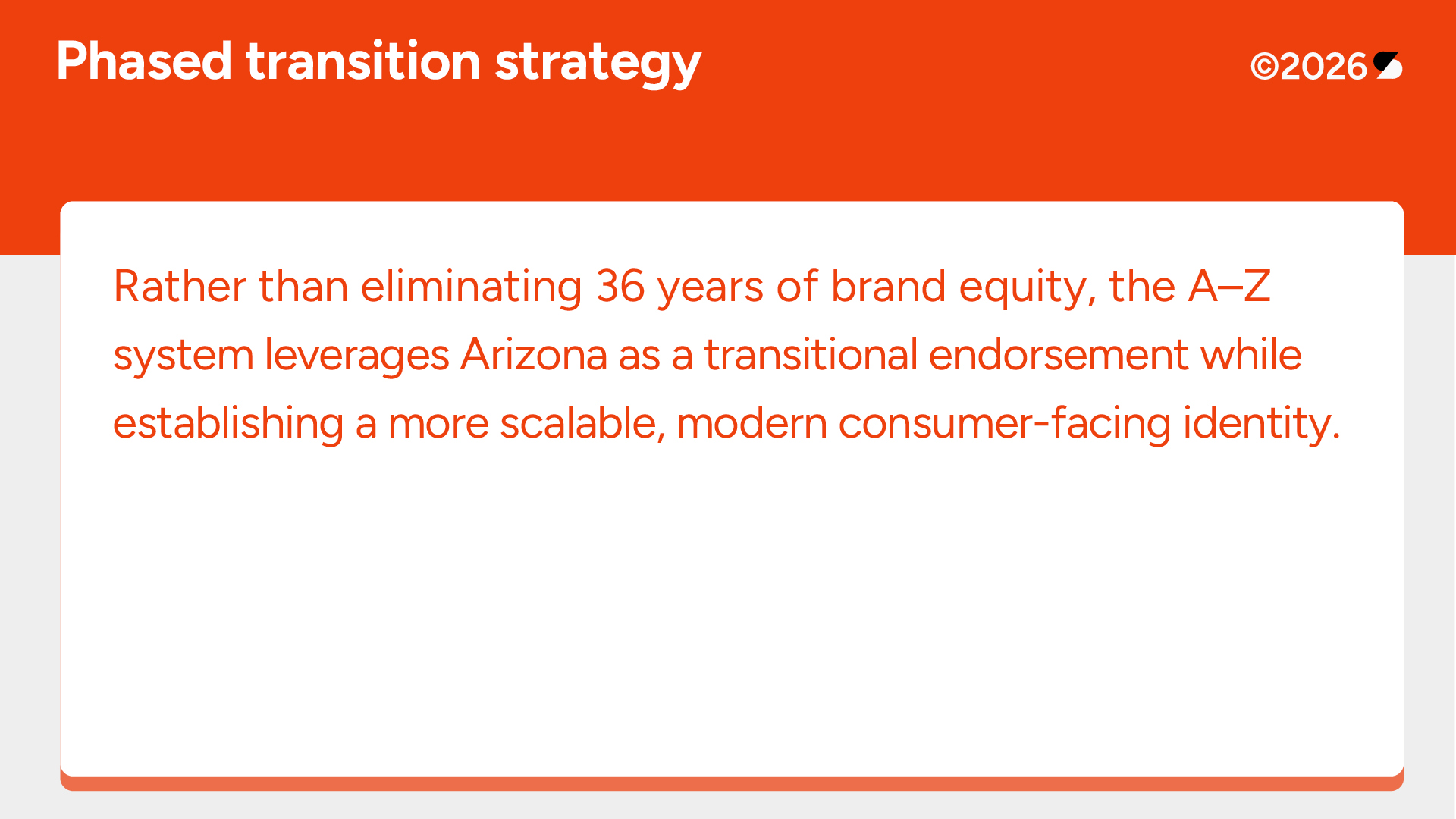 Phased transition strategy

©2026

Rather than eliminating 36 years of brand equity, the A–Z system leverages Arizona as a transitional endorsement while establishing a more scalable, modern consumer-facing identity.